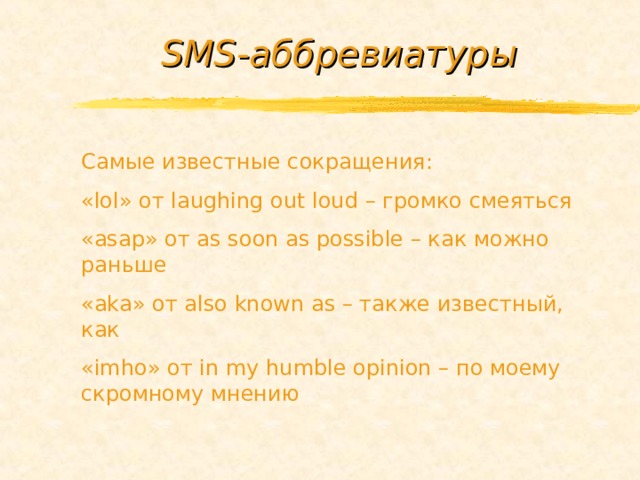 SMS-аббревиатуры

Самые известные сокращения:

«lol» от laughing out loud – громко смеяться

«asap» от as soon as possible – как можно раньше

«aka» от also known as – также известный, как

«imho» от in my humble opinion – по моему скромному мнению